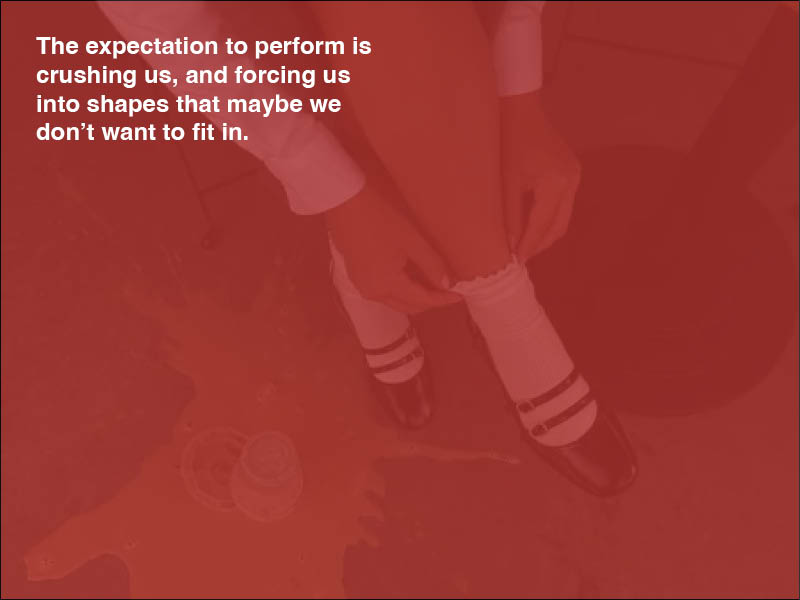 The expectation to perform is crushing us, and forcing us into shapes that maybe we don’t want to fit in.